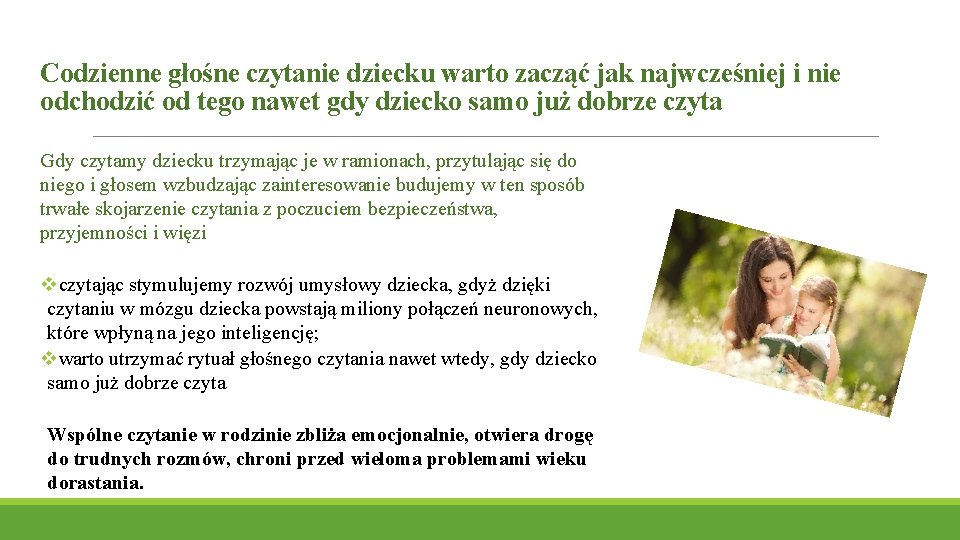 Codzienne głośne czytanie dziecku warto zacząć jak najwcześniej i nie odchodzić od tego nawet gdy dziecko samo już dobrze czyta

Gdy czytamy dziecku trzymając je w ramionach, przytulając się do niego i głosem wzbudzając zainteresowanie budujemy w ten sposób trwałe skojarzenie czytania z poczuciem bezpieczeństwa, przyjemności i więzi

❖czytając stymulujemy rozwój umysłowy dziecka, gdyż dzięki czytaniu w mózgu dziecka powstają miliony połączeń neuronowych, które wpłyną na jego inteligencję;
❖warto utrzymać rytuał głośnego czytania nawet wtedy, gdy dziecko samo już dobrze czyta

Wspólne czytanie w rodzinie zbliża emocjonalnie, otwiera drogę do trudnych rozmów, chroni przed wieloma problemami wieku dorastania.